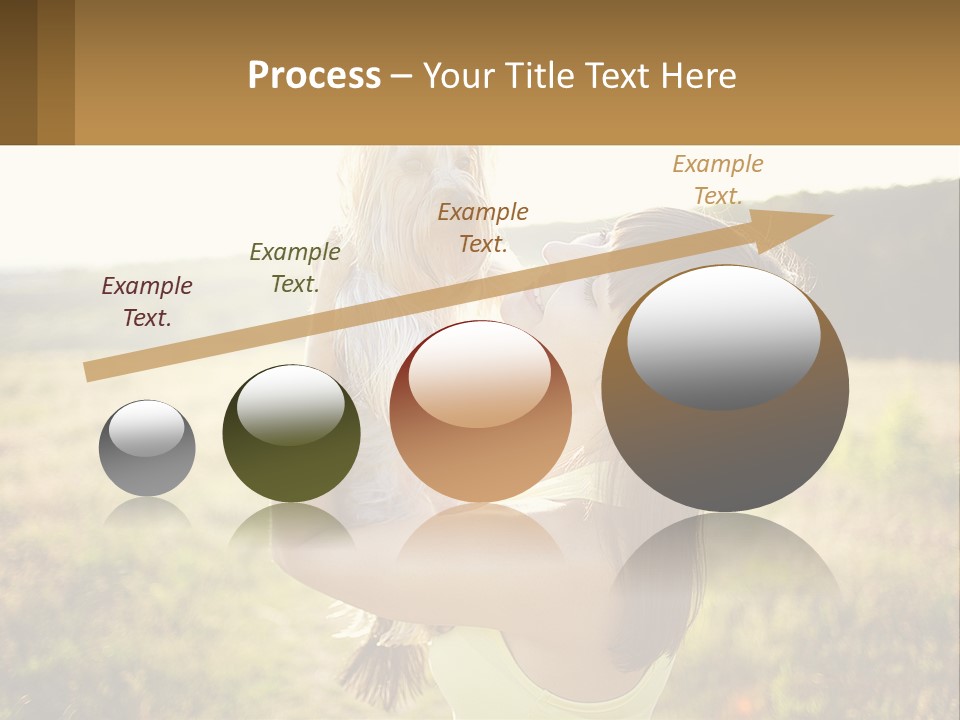 Process – Your Title Text Here

Example Text.

Example Text.

Example Text.

Example Text.